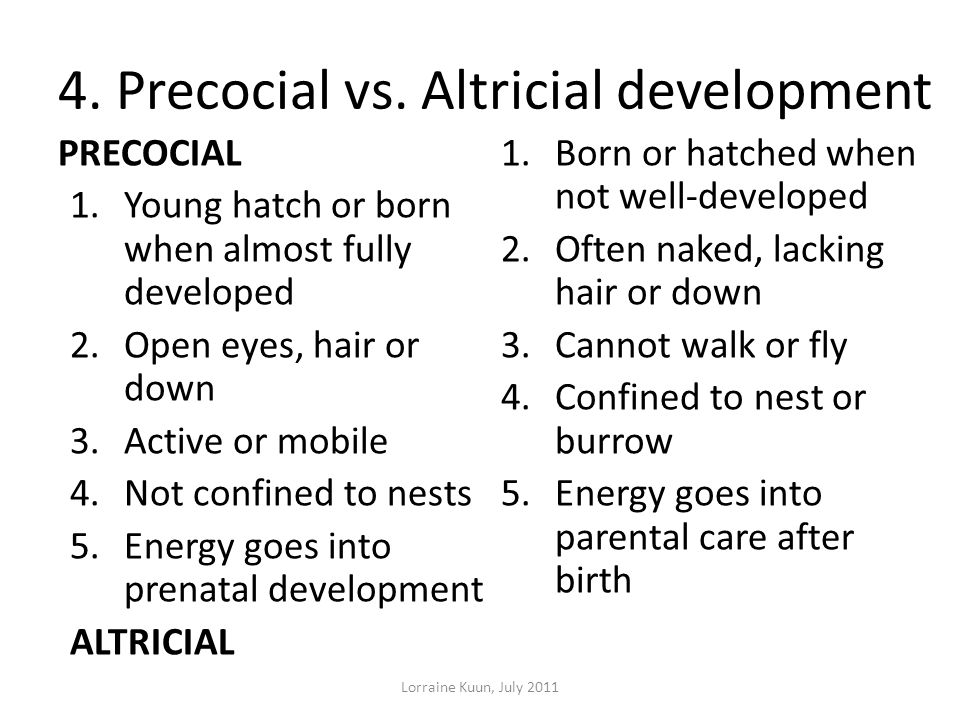 4. Precocial vs. Altricial development

PRECOCIAL
1. Young hatch or born when almost fully developed
2. Open eyes, hair or down
3. Active or mobile
4. Not confined to nests
5. Energy goes into prenatal development

ALTRICIAL

1. Born or hatched when not well-developed
2. Often naked, lacking hair or down
3. Cannot walk or fly
4. Confined to nest or burrow
5. Energy goes into parental care after birth

Lorraine Kuun, July 2011